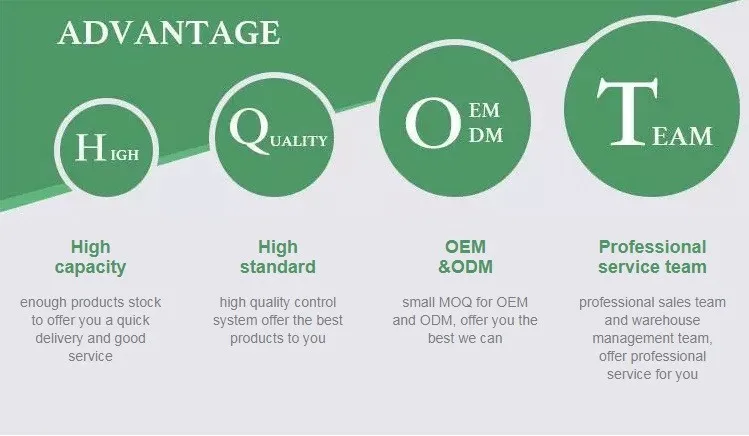 ADVANTAGE

HIGH

QUALITY

OEM
ODM

TEAM

High capacity

enough products stock to offer you a quick delivery and good service

High standard

high quality control system offer the best products to you

OEM &ODM

small MOQ for OEM and ODM, offer you the best we can

Professional service team

professional sales team and warehouse management team, offer professional service for you